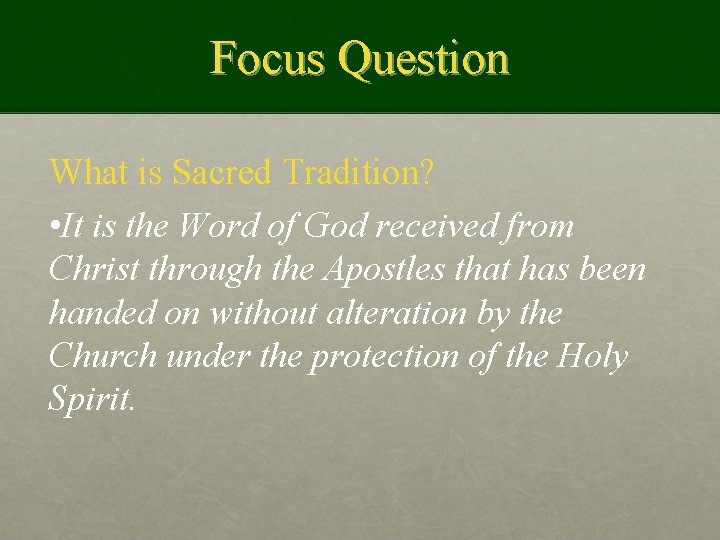 Focus Question

What is Sacred Tradition?

•It is the Word of God received from Christ through the Apostles that has been handed on without alteration by the Church under the protection of the Holy Spirit.